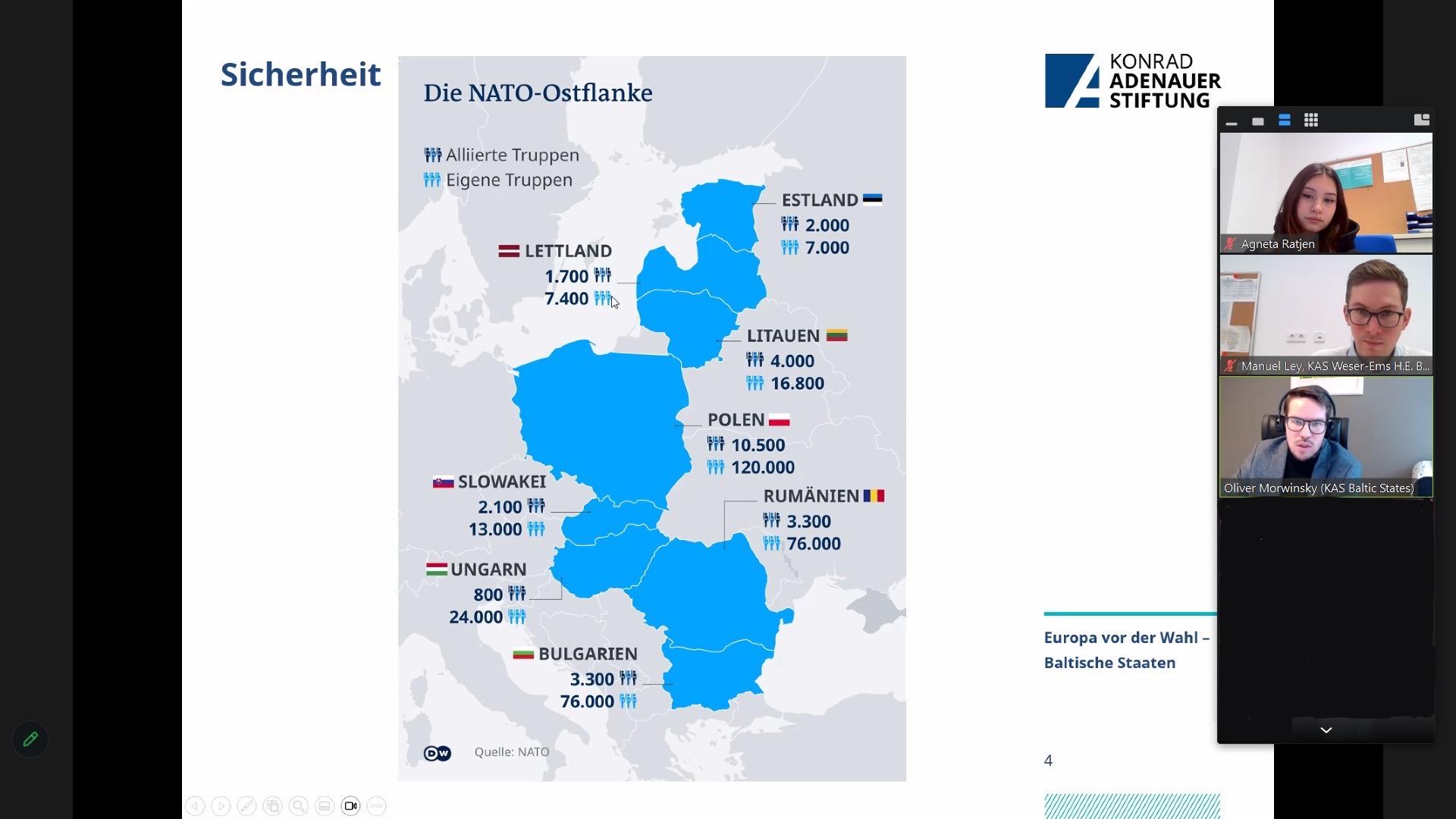 Sicherheit

Die NATO-Ostflanke

Alliierte Truppen
Eigene Truppen

ESTLAND
2.000
7.000

LETTLAND
1.700
7.400

LITAUEN
4.000
16.800

POLEN
10.500
120.000

SLOWAKEI
2.100
13.000

RUMÄNIEN
3.300
76.000

UNGARN
800
24.000

BULGARIEN
3.300
76.000

DW Quelle: NATO

KONRAD ADENAUER STIFTUNG

Agneta Ratjen
Manuel Ley, KAS Weser-Ems H.E. B...
Oliver Morwinsky (KAS Baltic States)

Europa vor der Wahl – Baltische Staaten

4